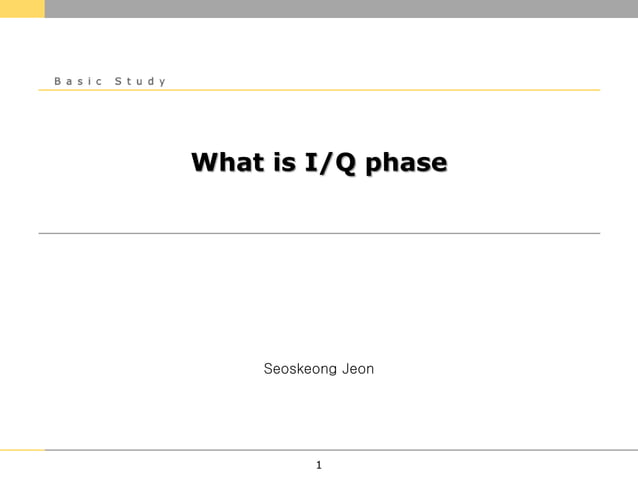 Basic Study

What is I/Q phase

Seoskeong Jeon

1